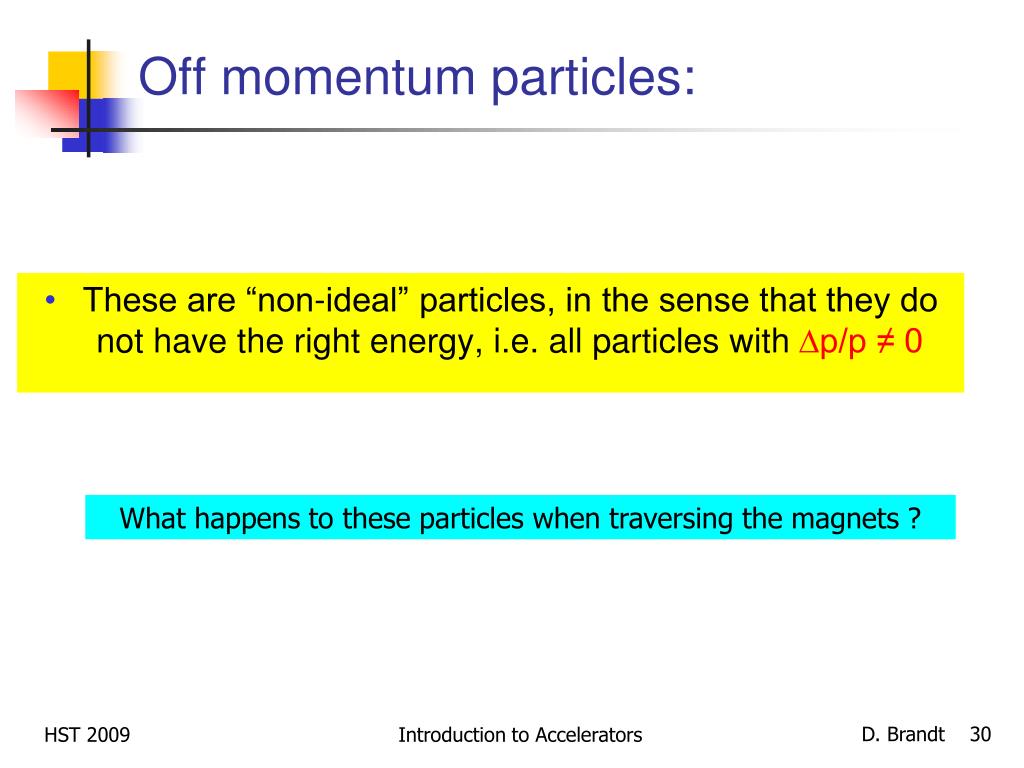 Off momentum particles:

• These are “non-ideal” particles, in the sense that they do not have the right energy, i.e. all particles with $\Delta p/p \neq 0$

What happens to these particles when traversing the magnets ?

HST 2009

Introduction to Accelerators

D. Brandt 30